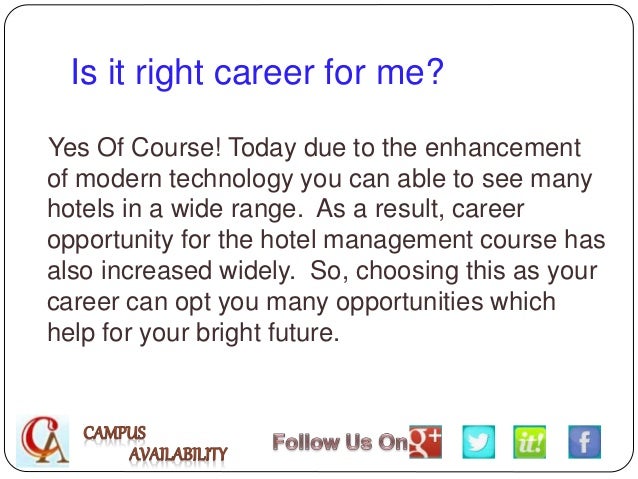 Is it right career for me?

Yes Of Course! Today due to the enhancement of modern technology you can able to see many hotels in a wide range. As a result, career opportunity for the hotel management course has also increased widely. So, choosing this as your career can opt you many opportunities which help for your bright future.

CA CAMPUS AVAILABILITY

Follow Us On g+ it! f